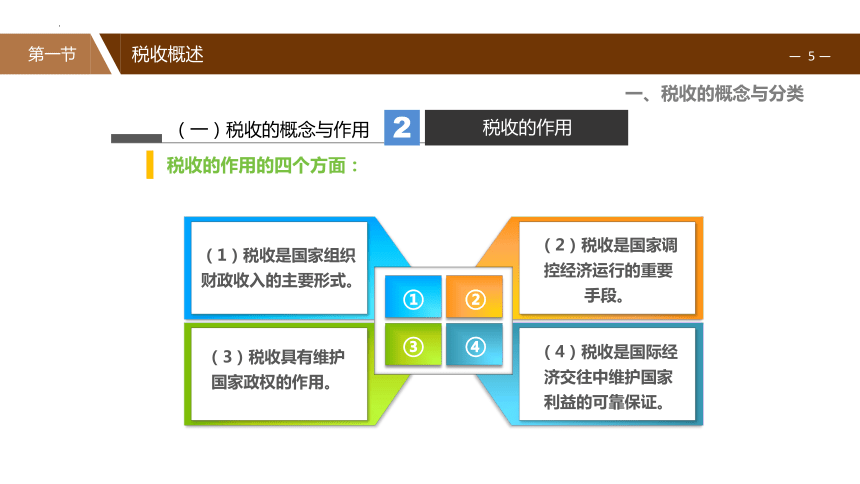 第一节

税收概述

— 5 —

一、税收的概念与分类

（一）税收的概念与作用

2

税收的作用

税收的作用的四个方面：

（1）税收是国家组织财政收入的主要形式。

（2）税收是国家调控经济运行的重要手段。

①

②

③

④

（3）税收具有维护国家政权的作用。

（4）税收是国际经济交往中维护国家利益的可靠保证。